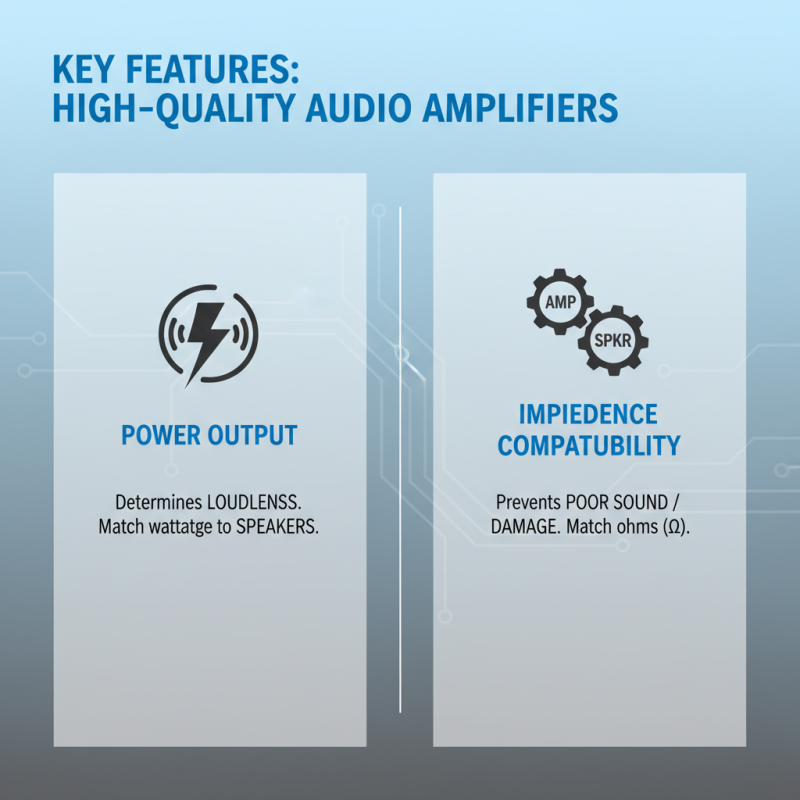 KEY FEATURES:
HIGH-QUALITY AUDIO AMPLIFIERS

POWER OUTPUT

Determines LOUDLENSS. Match wattatge to SPEAKERS.

AMP

SPKR

IMPIEDENCE COMPATUBILITY

Prevents POOR SOUND / DAMAGE. Match ohms (Ω).